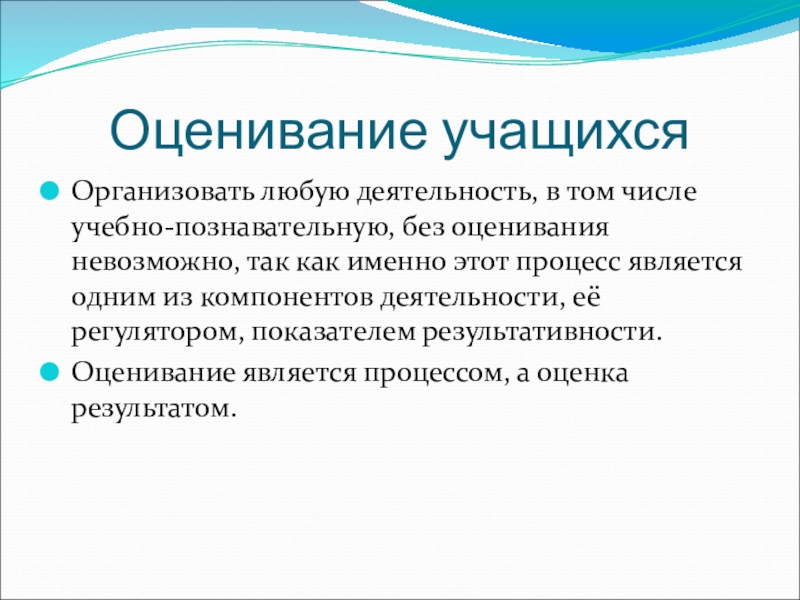 Оценивание учащихся

Организовать любую деятельность, в том числе учебно-познавательную, без оценивания невозможно, так как именно этот процесс является одним из компонентов деятельности, её регулятором, показателем результативности.

Оценивание является процессом, а оценка результатом.